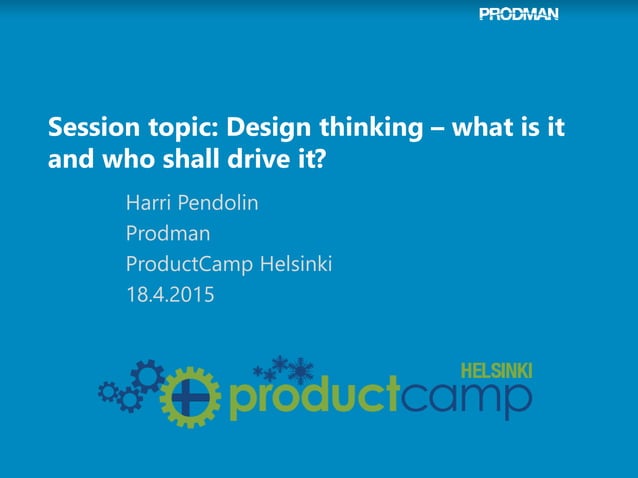 PRODMAN

Session topic: Design thinking – what is it and who shall drive it?

Harri Pendolin
Prodman
ProductCamp Helsinki
18.4.2015

HELSINKI
productcamp